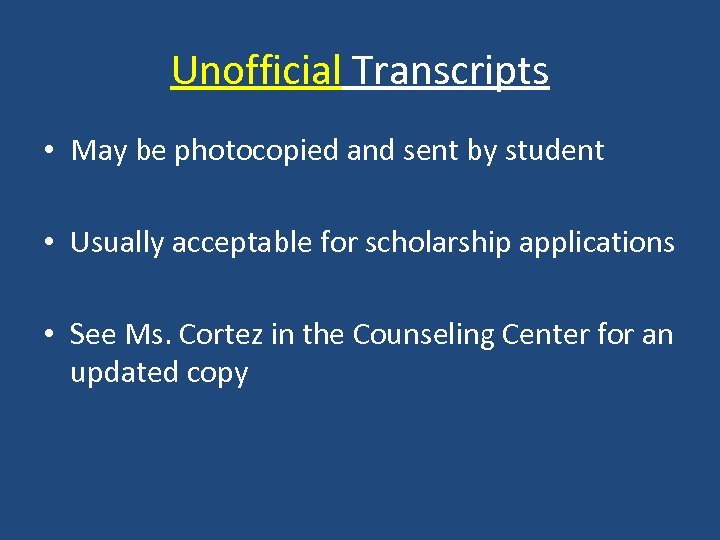 Unofficial Transcripts

• May be photocopied and sent by student

• Usually acceptable for scholarship applications

• See Ms. Cortez in the Counseling Center for an updated copy